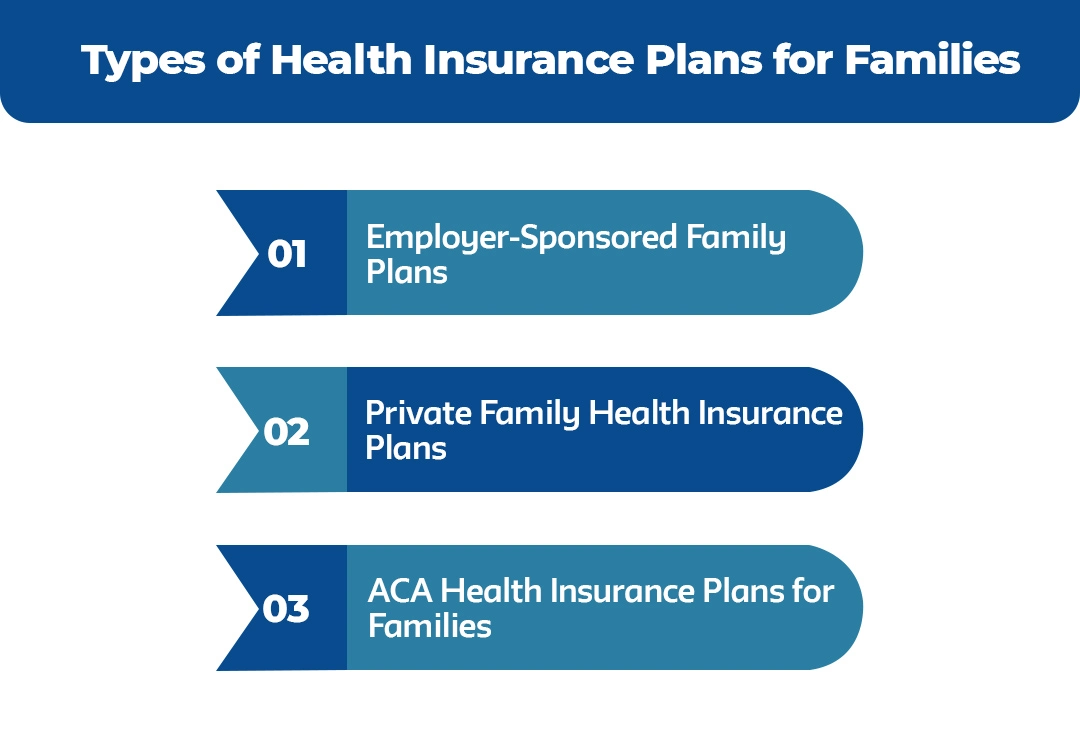 Types of Health Insurance Plans for Families

01 Employer-Sponsored Family Plans

02 Private Family Health Insurance Plans

03 ACA Health Insurance Plans for Families